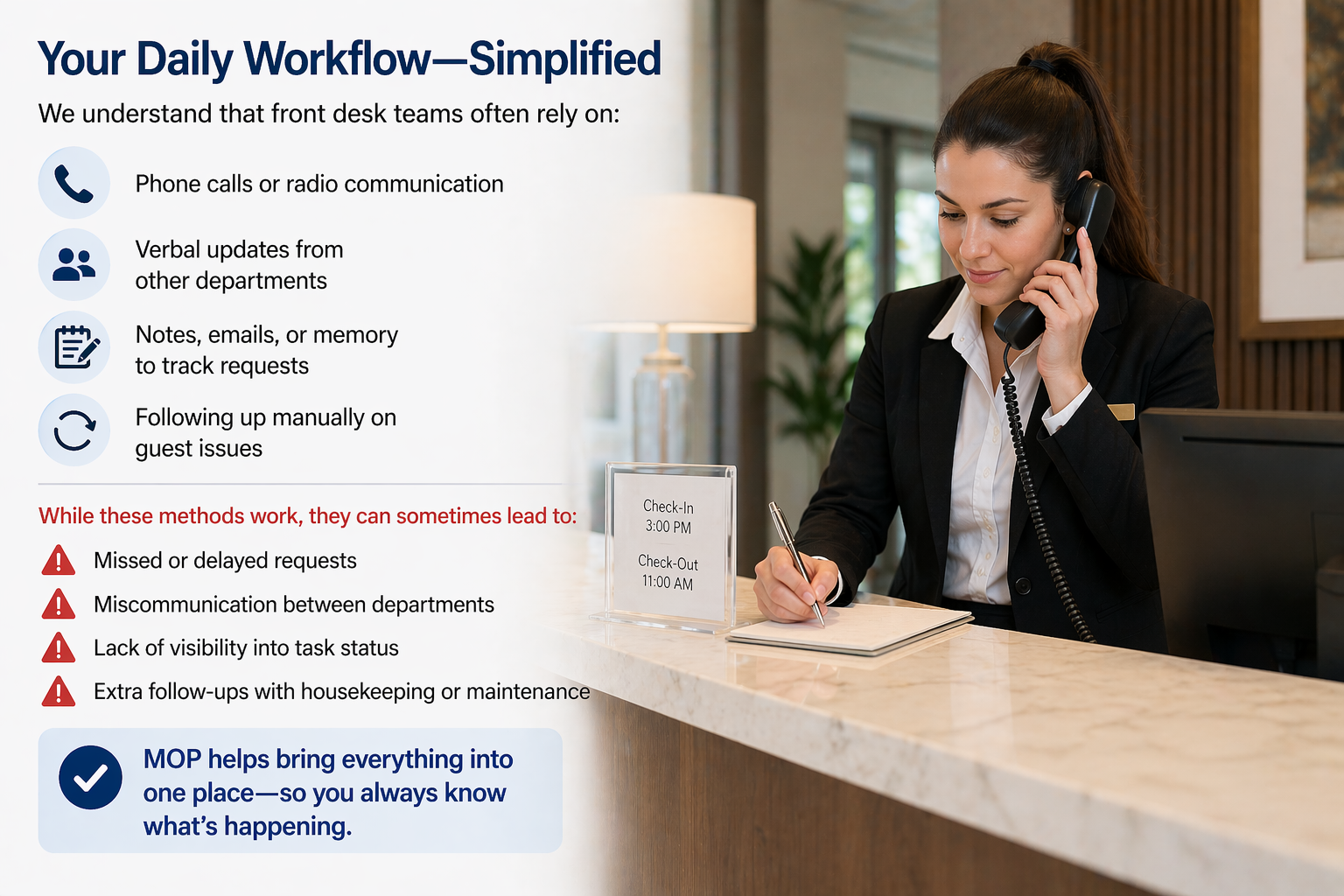 Your Daily Workflow—Simplified

We understand that front desk teams often rely on:

Phone calls or radio communication

Verbal updates from other departments

Notes, emails, or memory to track requests

Following up manually on guest issues

While these methods work, they can sometimes lead to:

Missed or delayed requests

Miscommunication between departments

Lack of visibility into task status

Extra follow-ups with housekeeping or maintenance

MOP helps bring everything into one place—so you always know what's happening.

Check-In
3:00 PM

Check-Out
11:00 AM